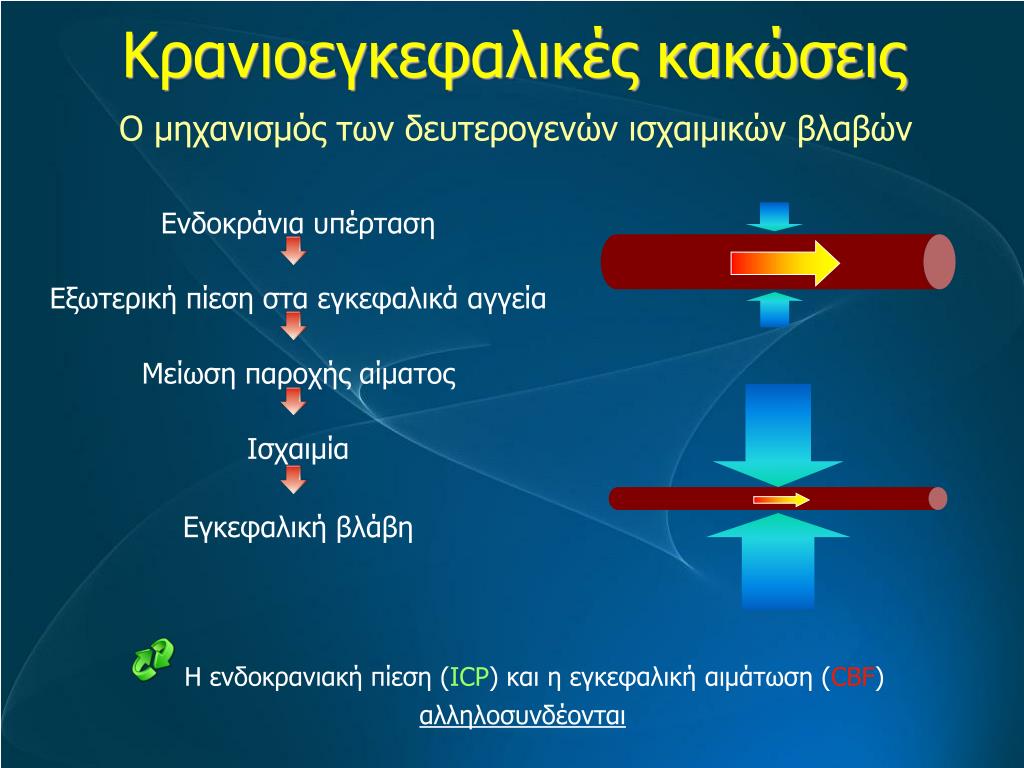 Κρανιοεγκεφαλικές κακώσεις

Ο μηχανισμός των δευτερογενών ισχαιμικών βλαβών

Ενδοκράνια υπέρταση

Εξωτερική πίεση στα εγκεφαλικά αγγεία

Μείωση παροχής αίματος

Ισχαιμία

Εγκεφαλική βλάβη

Η ενδοκρανιακή πίεση (ICP) και η εγκεφαλική αιμάτωση (CBF) αλληλοσυνδέονται